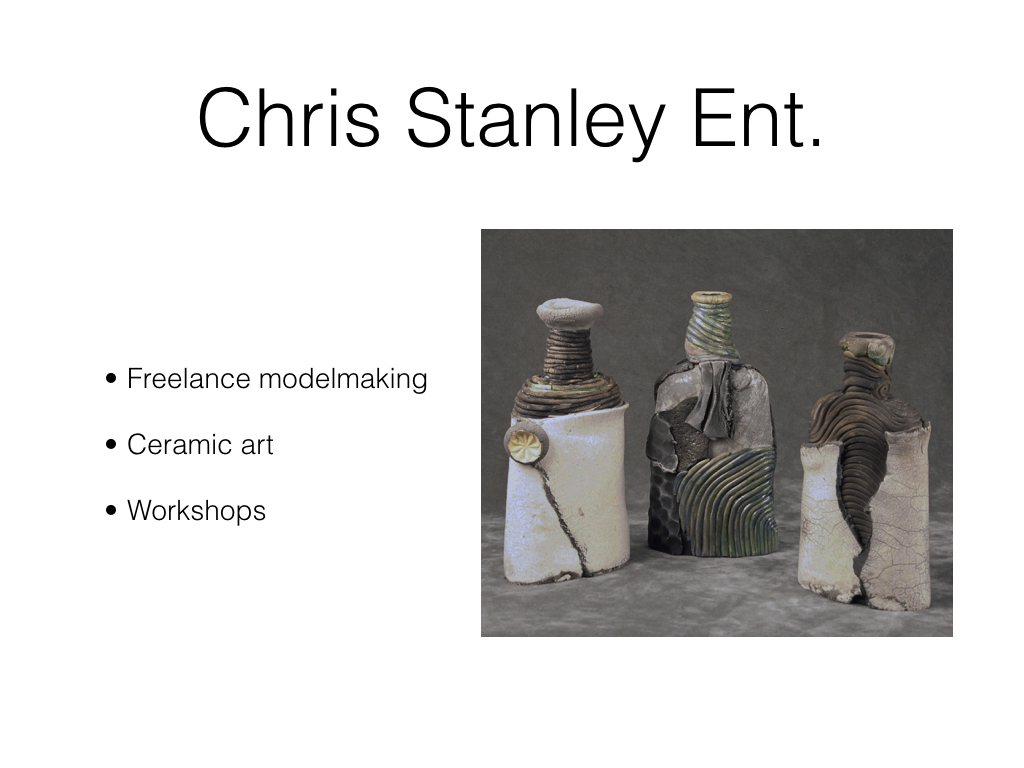 Chris Stanley Ent.

• Freelance modelmaking

• Ceramic art

• Workshops